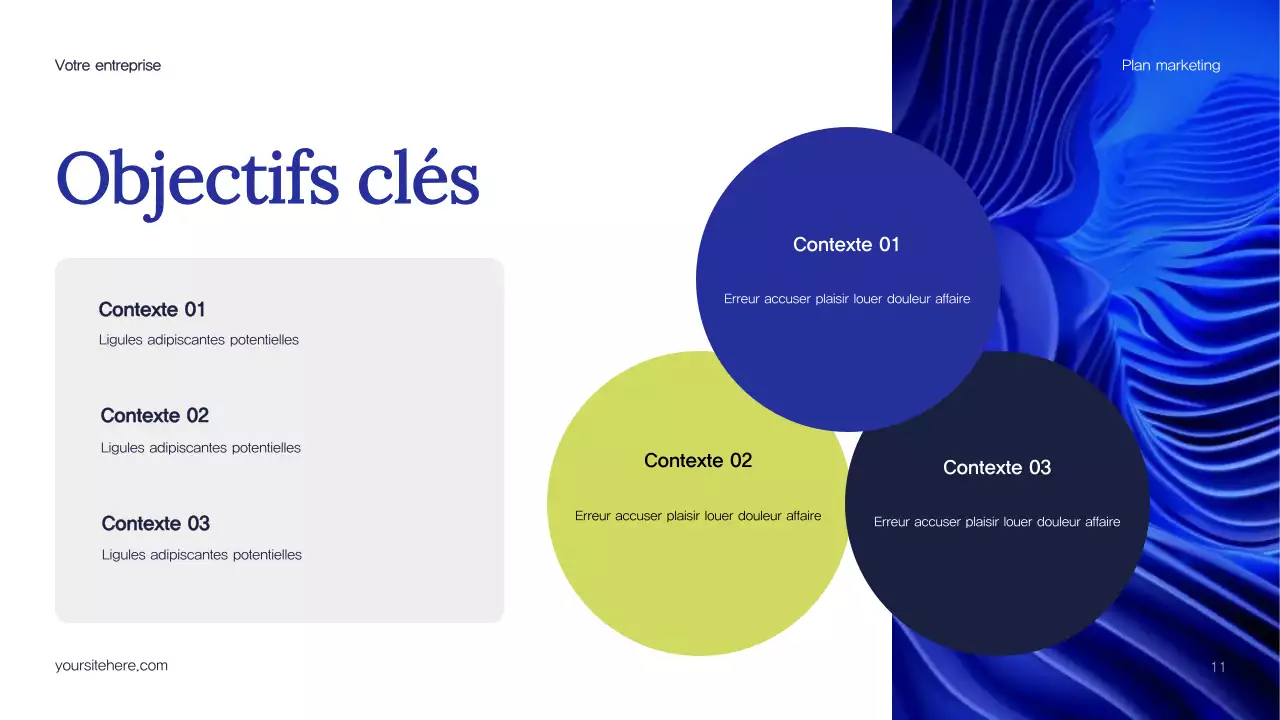 Votre entreprise

Plan marketing

Objectifs clés

Contexte 01
Ligules adipiscantes potentielles

Contexte 02
Ligules adipiscantes potentielles

Contexte 03
Ligules adipiscantes potentielles

Contexte 01
Erreur accuser plaisir louer douleur affaire

Contexte 02
Erreur accuser plaisir louer douleur affaire

Contexte 03
Erreur accuser plaisir louer douleur affaire

yoursitehere.com

11